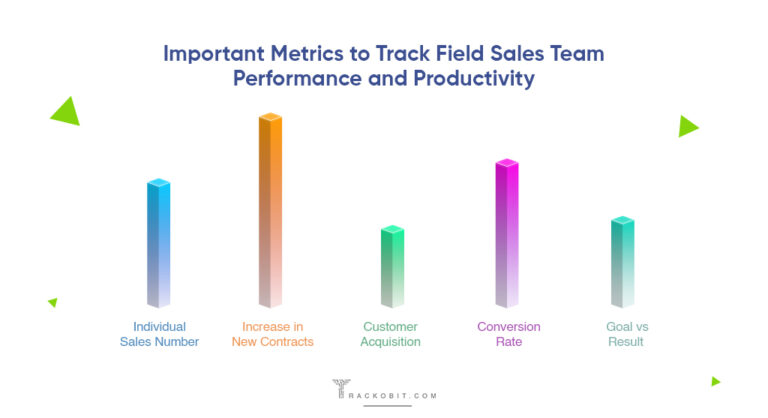 Important Metrics to Track Field Sales Team Performance and Productivity

Individual Sales Number

Increase in New Contracts

Customer Acquisition

Conversion Rate

Goal vs Result

TRACKOBIT.COM